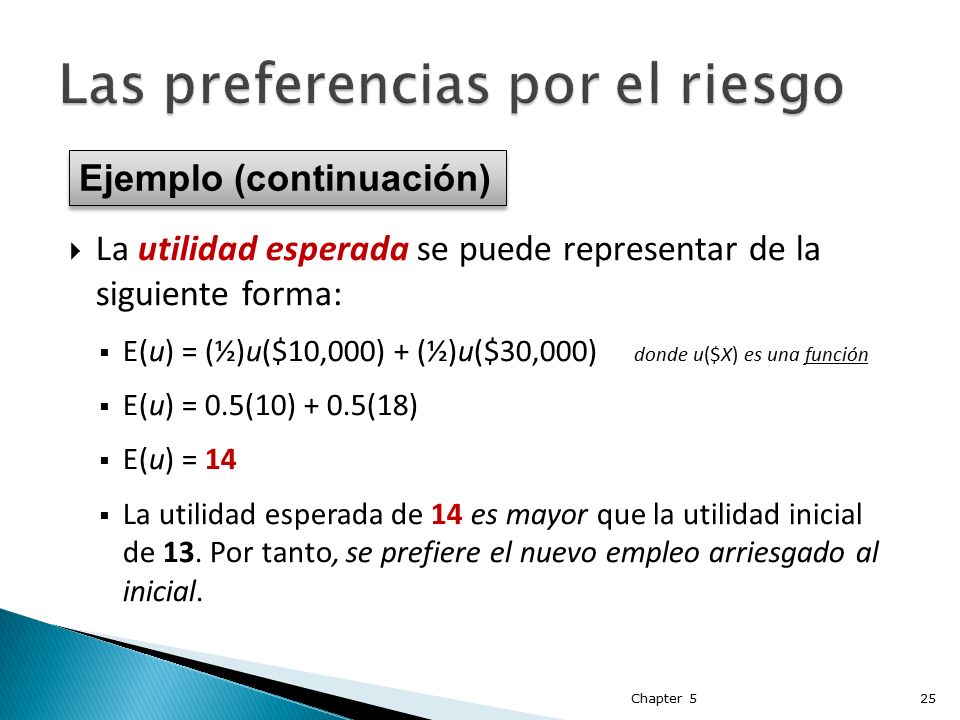 Las preferencias por el riesgo

Ejemplo (continuación)

La utilidad esperada se puede representar de la siguiente forma:

E($u$) = (½)$u$(\$10,000) + (½)$u$(\$30,000) donde $u$(\$$X$) es una función

E($u$) = 0.5(10) + 0.5(18)

E($u$) = 14

La utilidad esperada de 14 es mayor que la utilidad inicial de 13. Por tanto, se prefiere el nuevo empleo arriesgado al inicial.

Chapter 5

25